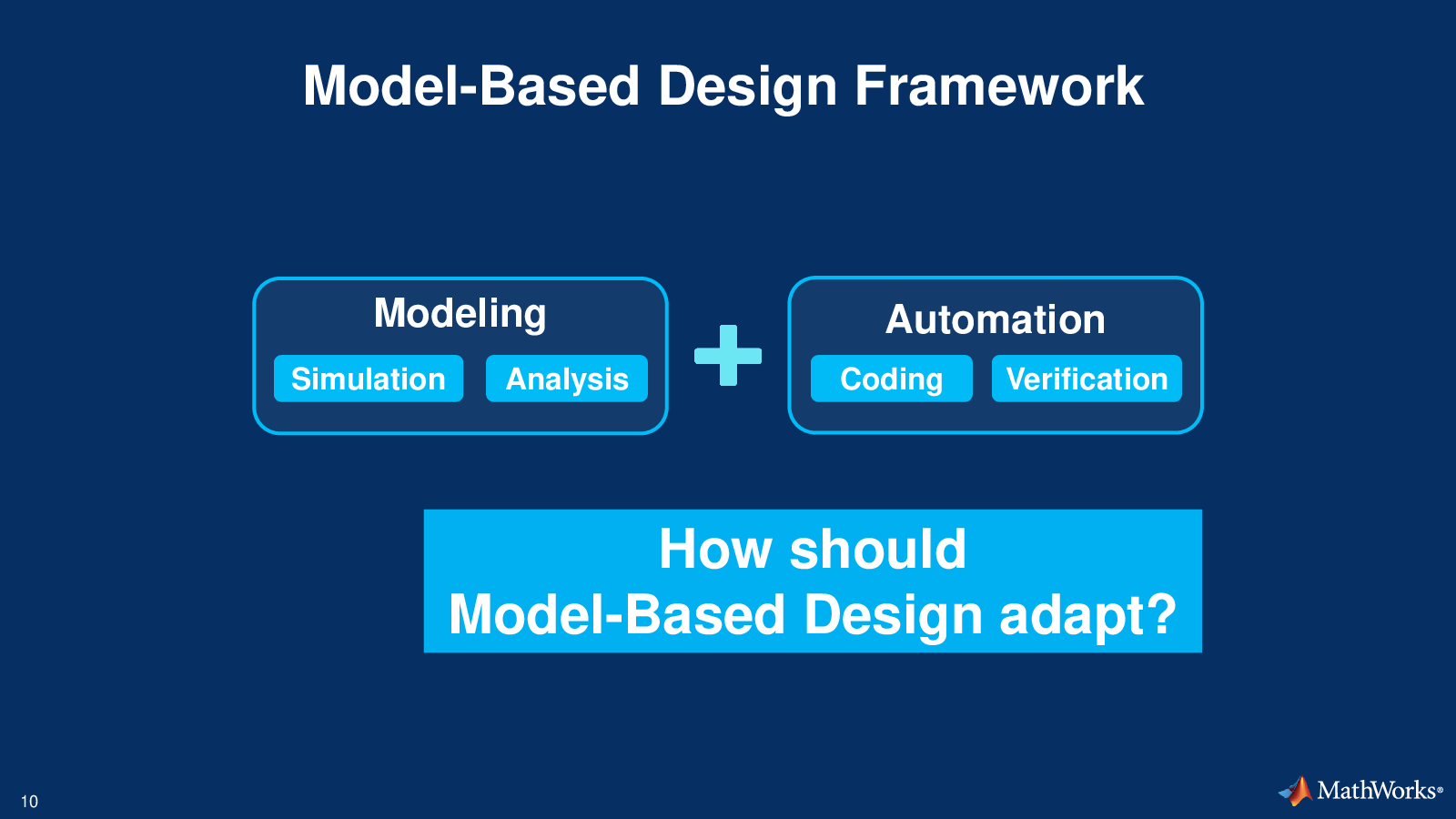 Model-Based Design Framework

Modeling

Simulation

Analysis

+

Automation

Coding

Verification

How should
Model-Based Design adapt?

10

MathWorks®